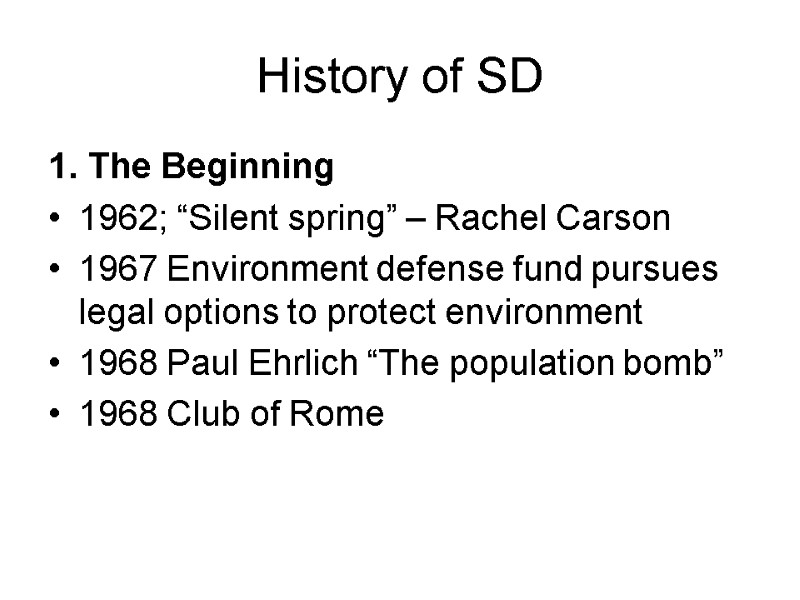 History of SD

1. The Beginning

• 1962; “Silent spring” – Rachel Carson
• 1967 Environment defense fund pursues legal options to protect environment
• 1968 Paul Ehrlich “The population bomb”
• 1968 Club of Rome